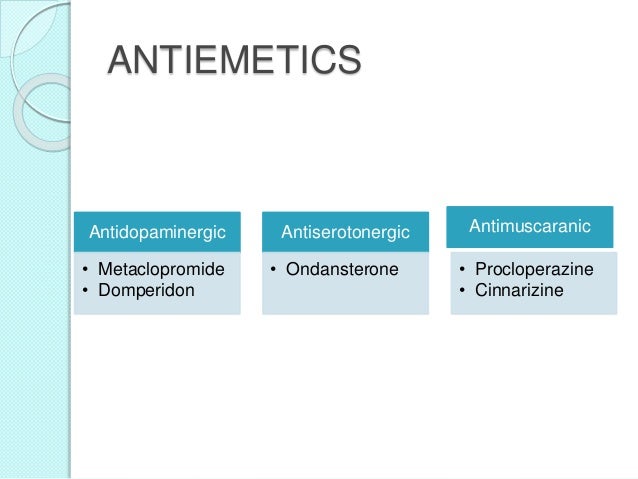 ANTIEMETICS

Antidopaminergic
• Metaclopromide
• Domperidon

Antiserotonergic
• Ondansterone

Antimuscaranic
• Procloperazine
• Cinnarizine